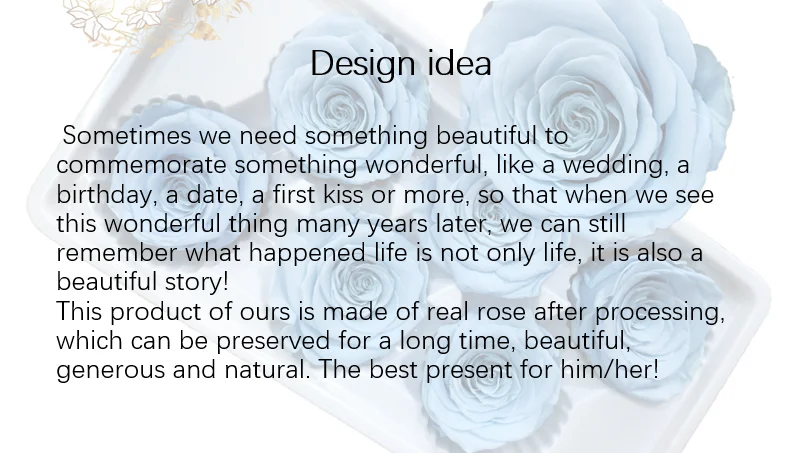 Design idea

Sometimes we need something beautiful to commemorate something wonderful, like a wedding, a birthday, a date, a first kiss or more, so that when we see this wonderful thing many years later, we can still remember what happened life is not only life, it is also a beautiful story!
This product of ours is made of real rose after processing, which can be preserved for a long time, beautiful, generous and natural. The best present for him/her!